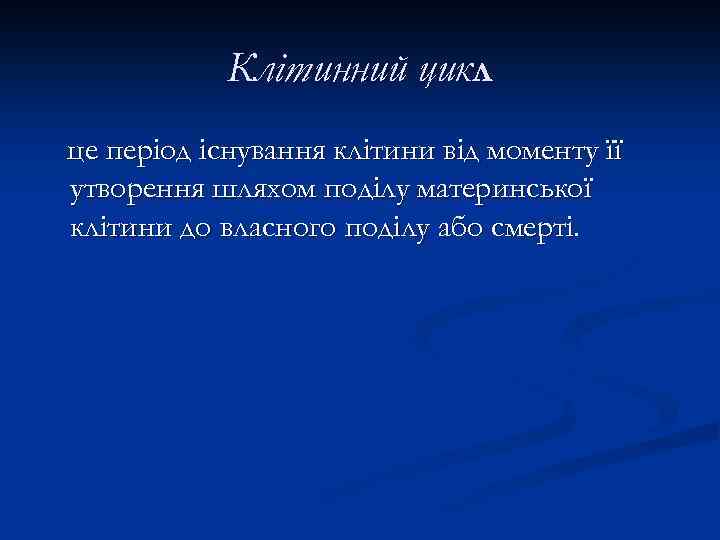 Клітинний цикл

це період існування клітини від моменту її утворення шляхом поділу материнської клітини до власного поділу або смерті.